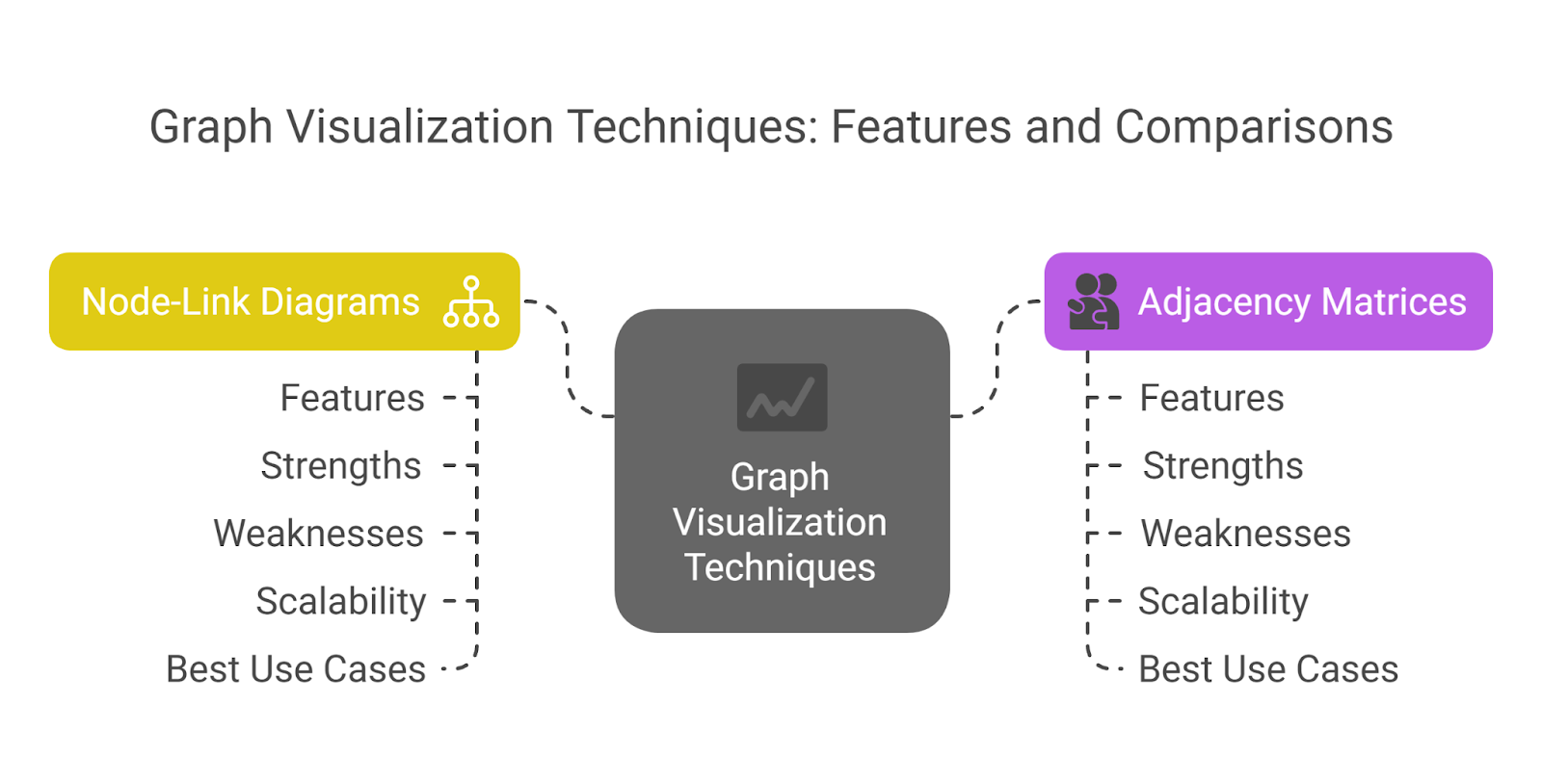 Graph Visualization Techniques: Features and Comparisons

Node-Link Diagrams

Features

Strengths

Weaknesses

Scalability

Best Use Cases

Graph Visualization Techniques

Adjacency Matrices

Features

Strengths

Weaknesses

Scalability

Best Use Cases